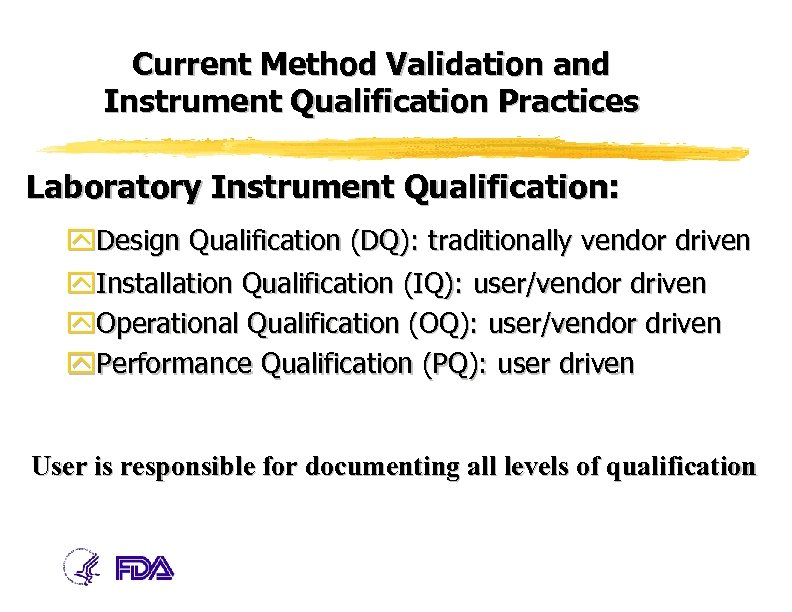 Current Method Validation and Instrument Qualification Practices

Laboratory Instrument Qualification:

Design Qualification (DQ): traditionally vendor driven
Installation Qualification (IQ): user/vendor driven
Operational Qualification (OQ): user/vendor driven
Performance Qualification (PQ): user driven

User is responsible for documenting all levels of qualification

FDA